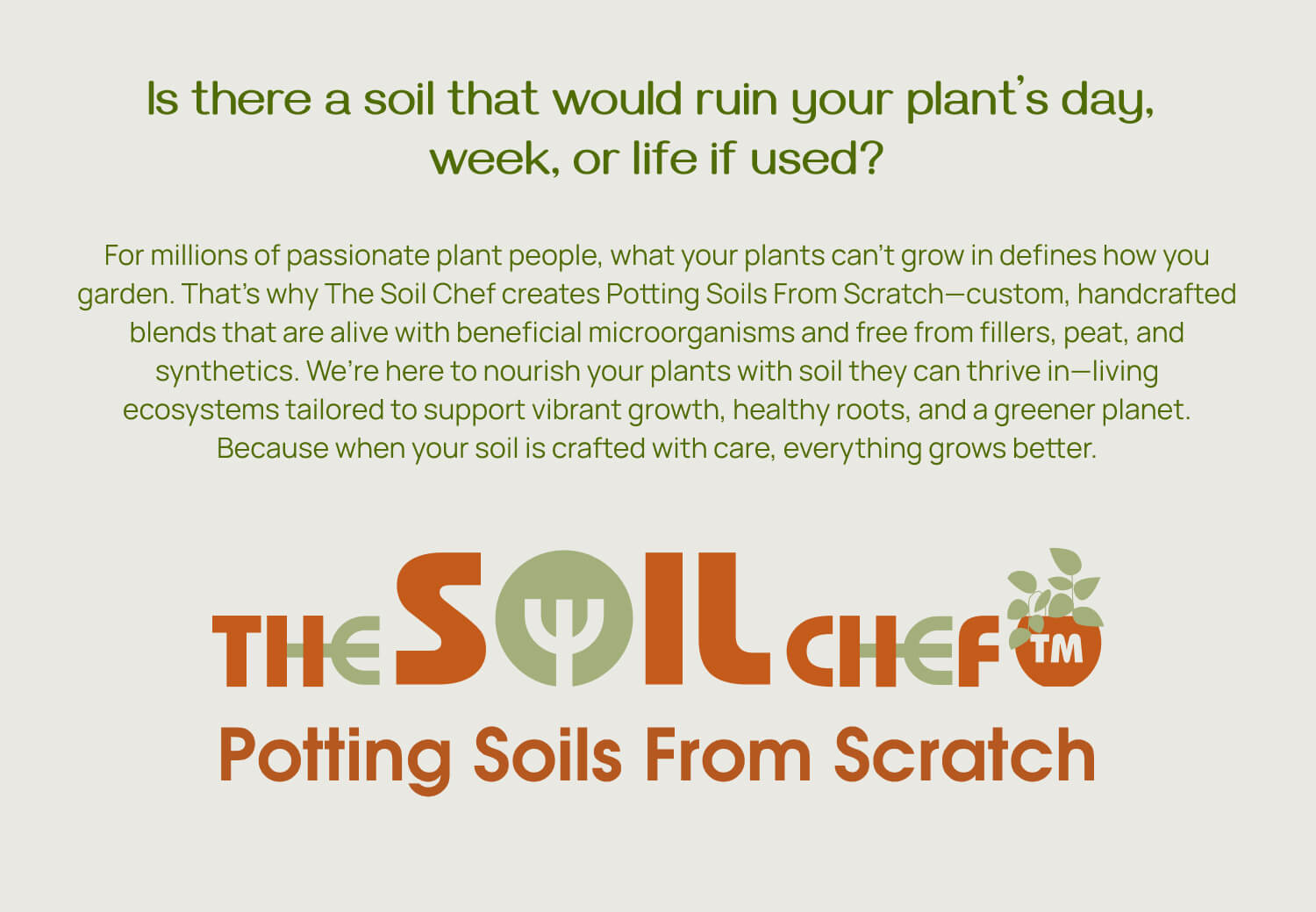 Is there a soil that would ruin your plant's day, week, or life if used?

For millions of passionate plant people, what your plants can't grow in defines how you garden. That's why The Soil Chef creates Potting Soils From Scratch—custom, handcrafted blends that are alive with beneficial microorganisms and free from fillers, peat, and synthetics. We're here to nourish your plants with soil they can thrive in—living ecosystems tailored to support vibrant growth, healthy roots, and a greener planet. Because when your soil is crafted with care, everything grows better.

THE SOIL CHEF TM

Potting Soils From Scratch